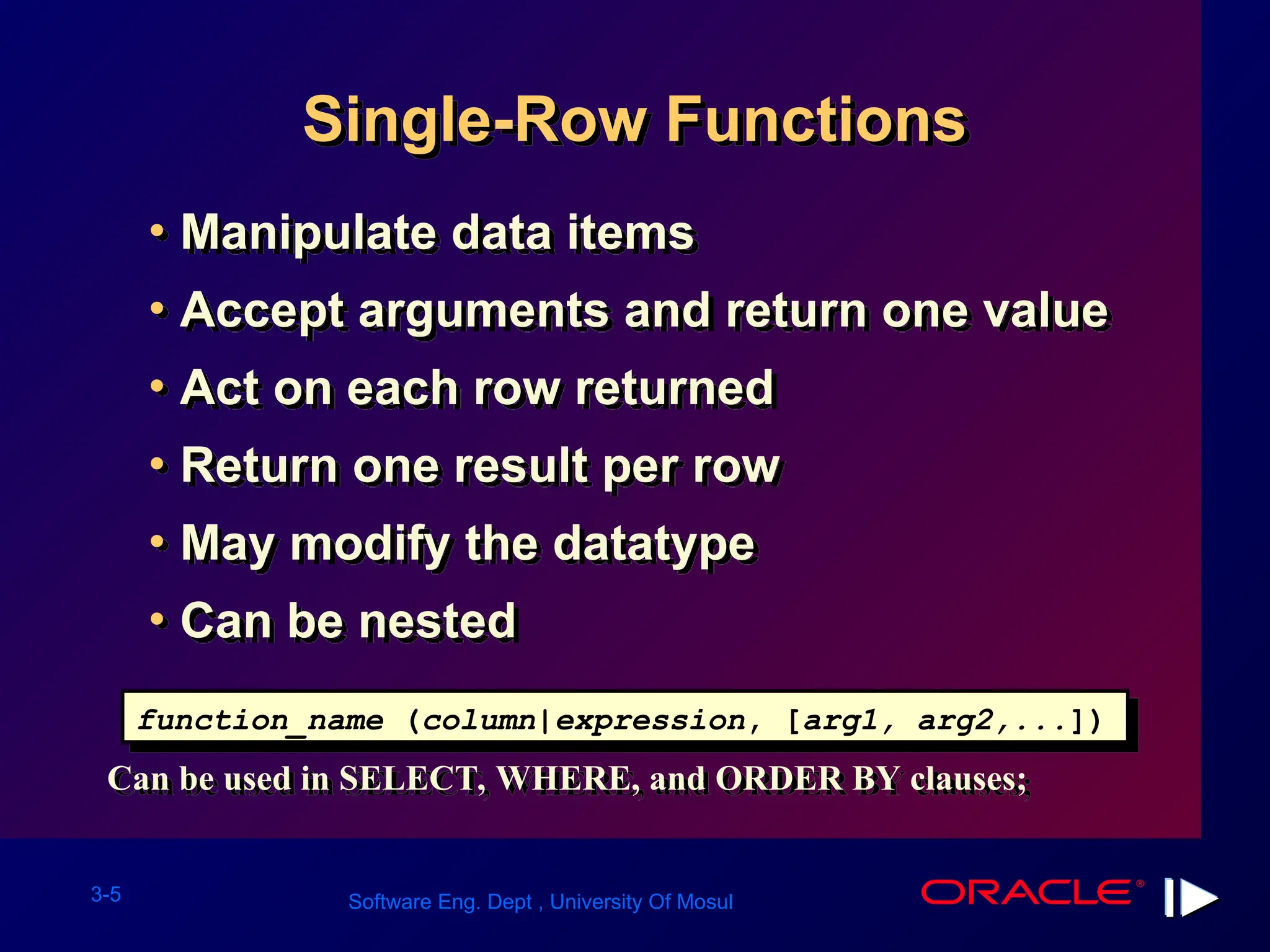 Single-Row Functions

• Manipulate data items
• Accept arguments and return one value
• Act on each row returned
• Return one result per row
• May modify the datatype
• Can be nested

function_name (column|expression, [arg1, arg2,...])

Can be used in SELECT, WHERE, and ORDER BY clauses;

3-5

Software Eng. Dept , University Of Mosul

ORACLE®